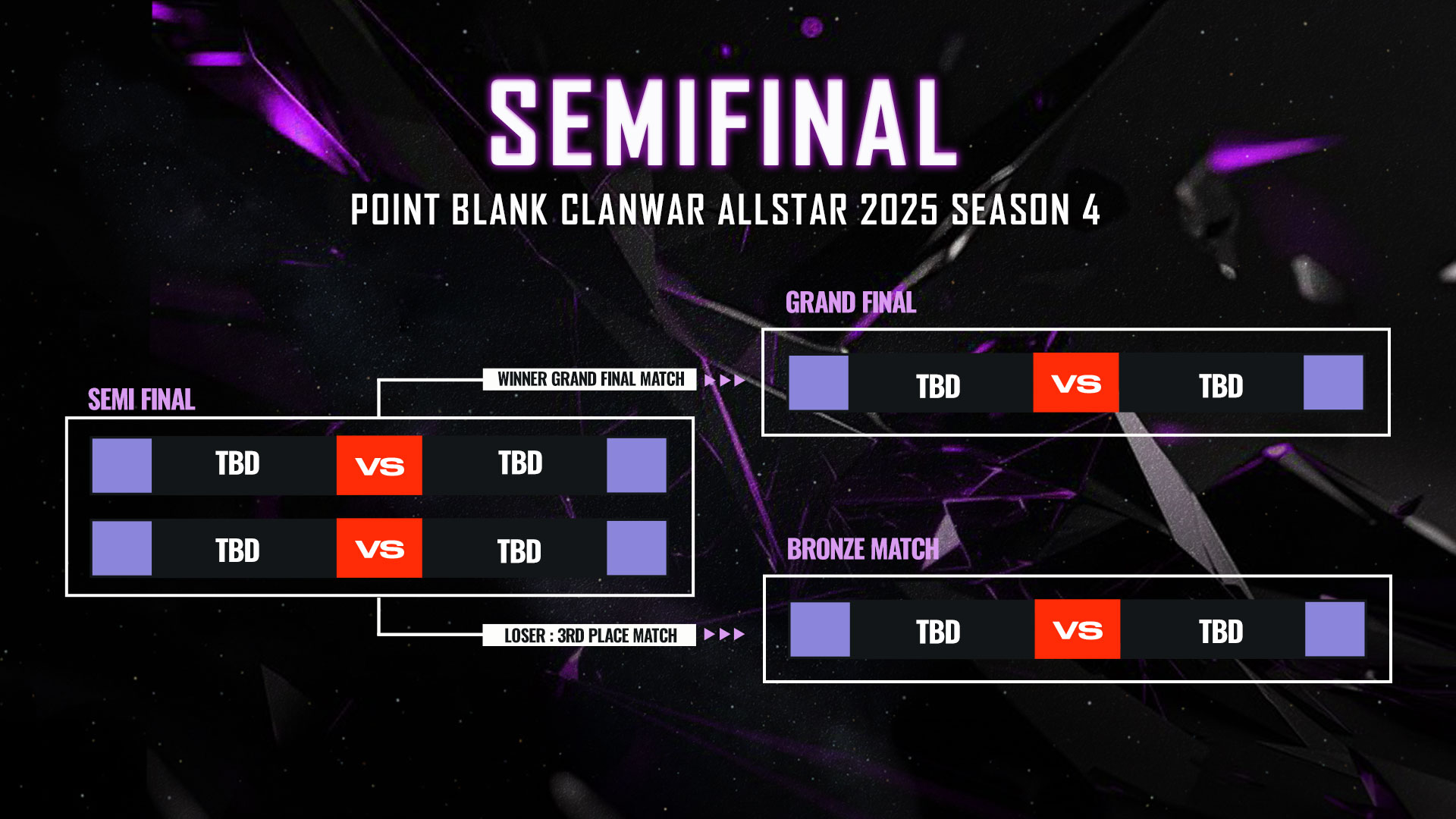 SEMIFINAL

POINT BLANK CLANWAR ALLSTAR 2025 SEASON 4

SEMI FINAL

TBD VS TBD

TBD VS TBD

WINNER GRAND FINAL MATCH

LOSER : 3RD PLACE MATCH

GRAND FINAL

TBD VS TBD

BRONZE MATCH

TBD VS TBD